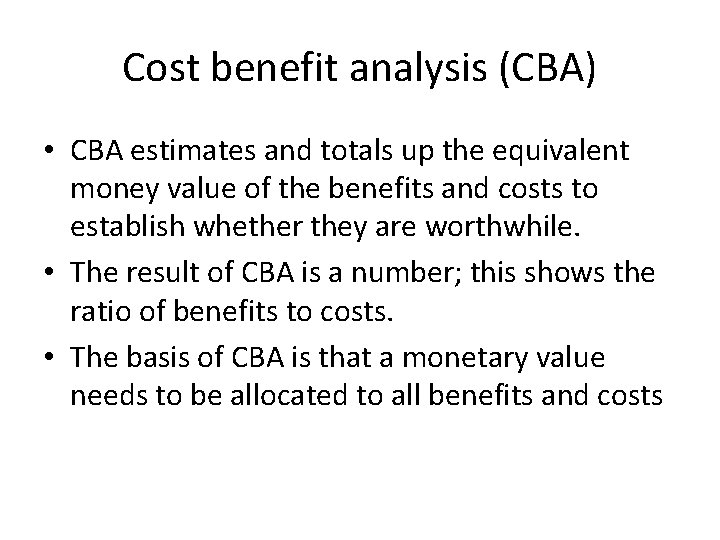 Cost benefit analysis (CBA)

• CBA estimates and totals up the equivalent money value of the benefits and costs to establish whether they are worthwhile.

• The result of CBA is a number; this shows the ratio of benefits to costs.

• The basis of CBA is that a monetary value needs to be allocated to all benefits and costs